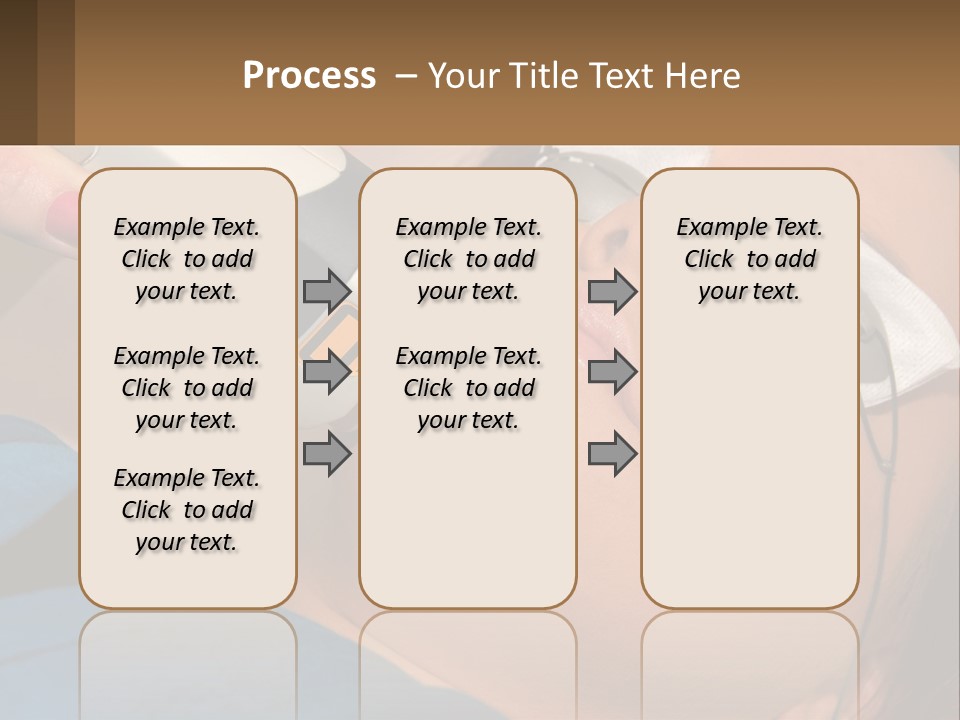 Process – Your Title Text Here

Example Text. Click to add your text.

Example Text. Click to add your text.

Example Text. Click to add your text.

Example Text. Click to add your text.

Example Text. Click to add your text.

Example Text. Click to add your text.